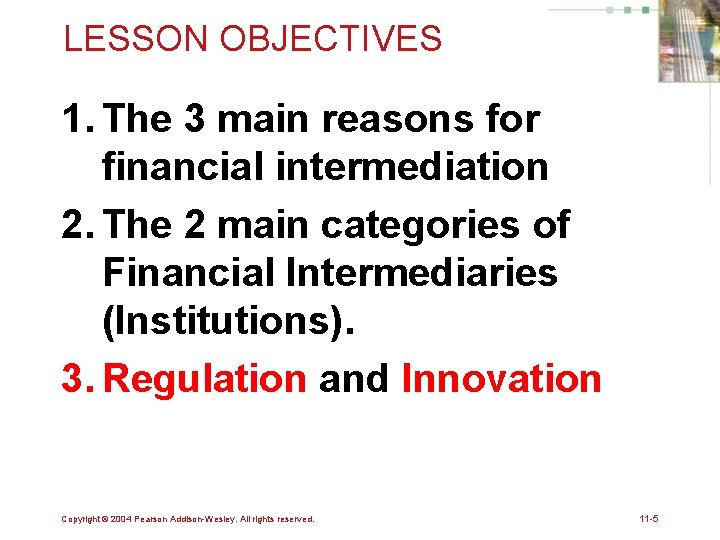 LESSON OBJECTIVES

1. The 3 main reasons for financial intermediation

2. The 2 main categories of Financial Intermediaries (Institutions).

3. Regulation and Innovation

Copyright © 2004 Pearson Addison-Wesley. All rights reserved.

11-5